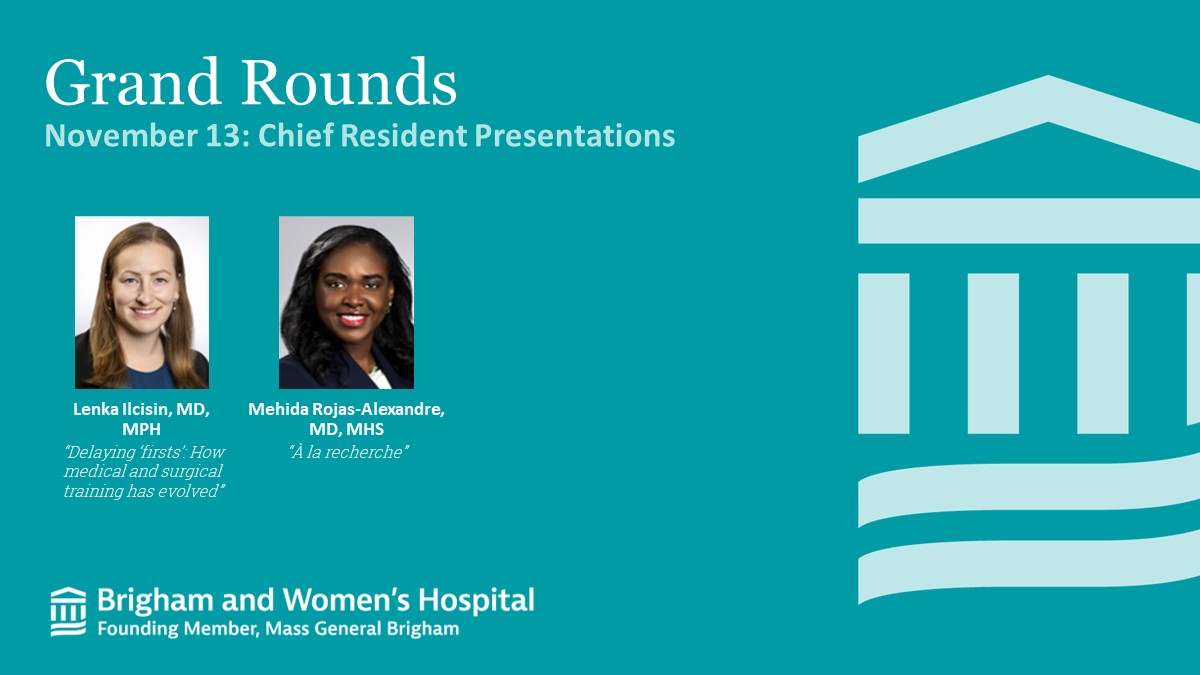 Grand Rounds

November 13: Chief Resident Presentations

Lenka Ilcisin, MD, MPH
"Delaying 'firsts': How medical and surgical training has evolved"

Mehida Rojas-Alexandre, MD, MHS
"À la recherche"

Brigham and Women's Hospital
Founding Member, Mass General Brigham